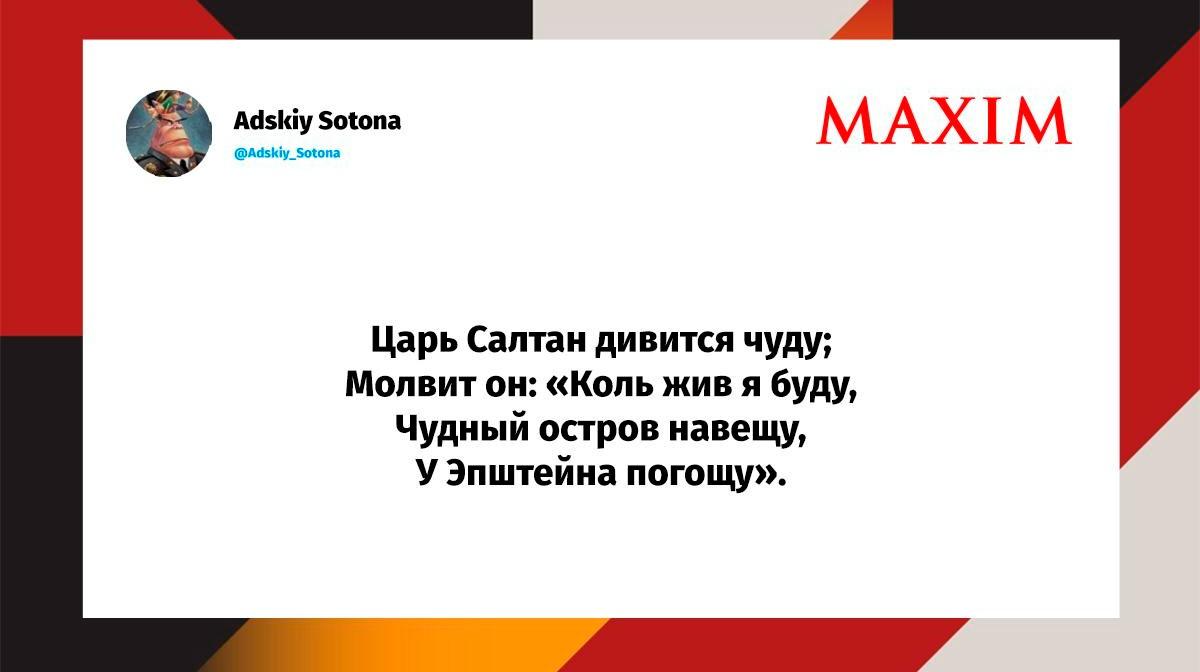 Adskiy Sotona
@Adskiy_Sotona

MAXIM

Царь Салтан дивится чуду;
Молвит он: «Коль жив я буду,
Чудный остров навещу,
У Эпштейна погощу».